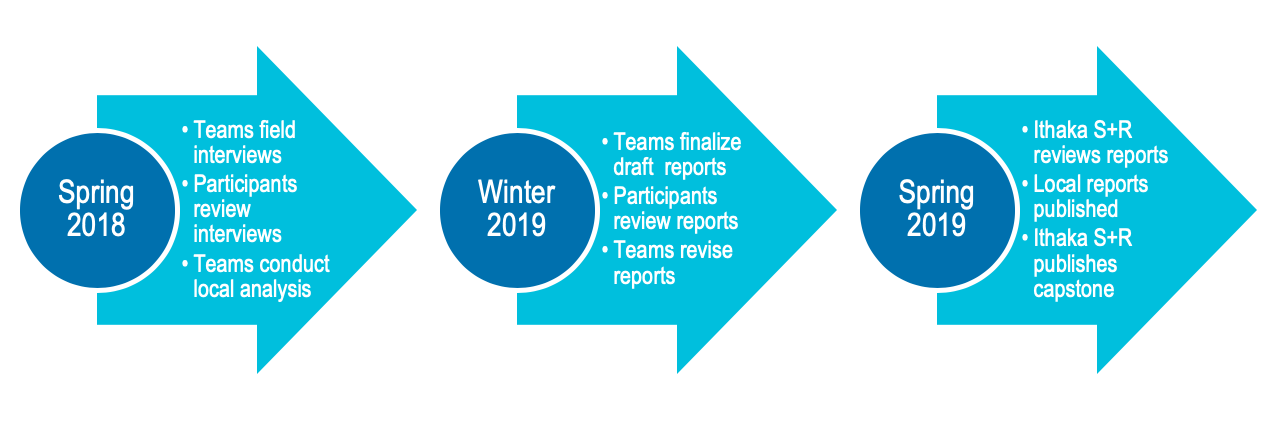 Spring 2018

• Teams field interviews
• Participants review interviews
• Teams conduct local analysis

Winter 2019

• Teams finalize draft reports
• Participants review reports
• Teams revise reports

Spring 2019

• Ithaka S+R reviews reports
• Local reports published
• Ithaka S+R publishes capstone